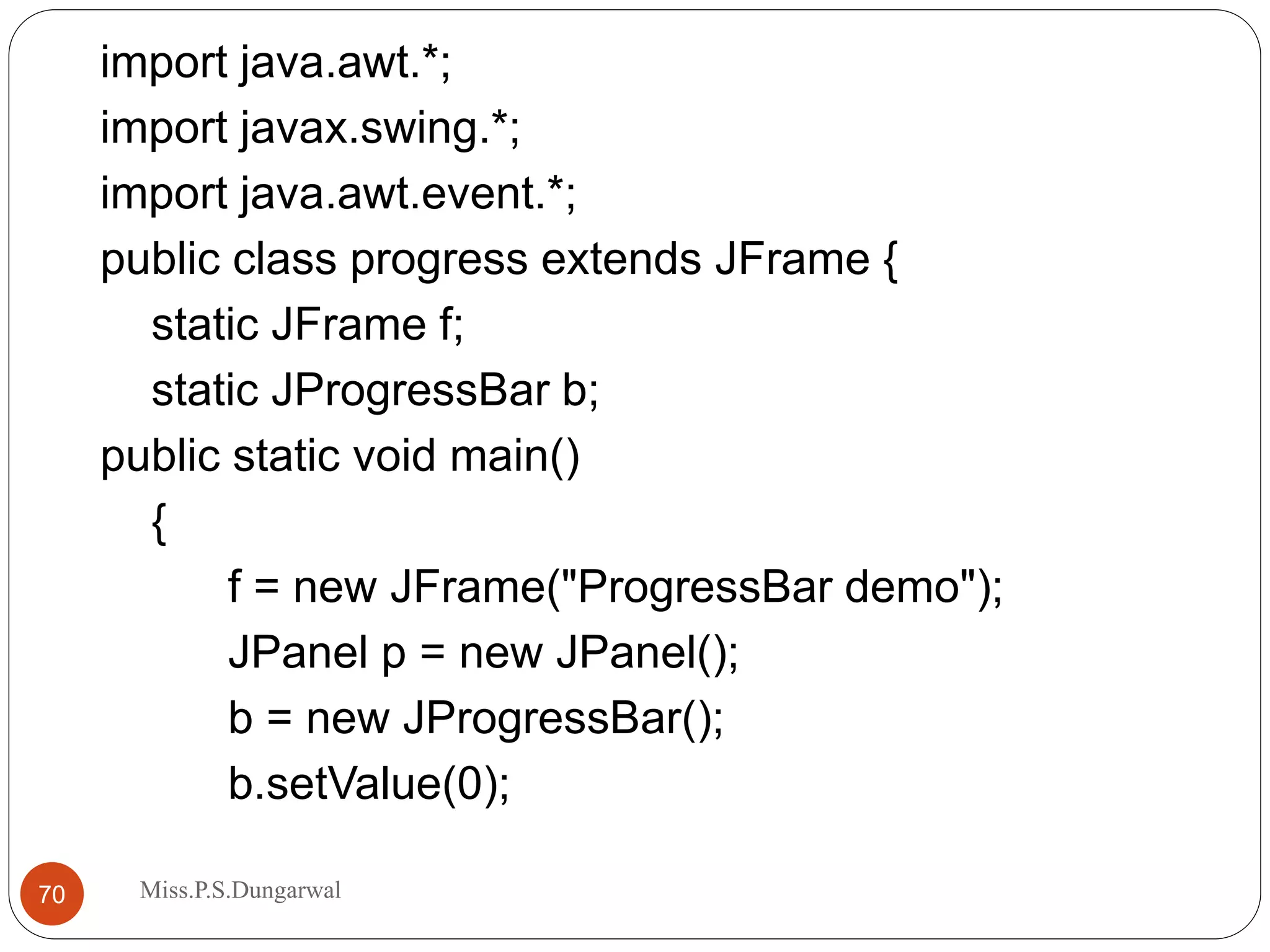 import java.awt.*;
import javax.swing.*;
import java.awt.event.*;
public class progress extends JFrame {
static JFrame f;
static JProgressBar b;
public static void main()
{
f = new JFrame("ProgressBar demo");
JPanel p = new JPanel();
b = new JProgressBar();
b.setValue(0);

70

Miss.P.S.Dungarwal